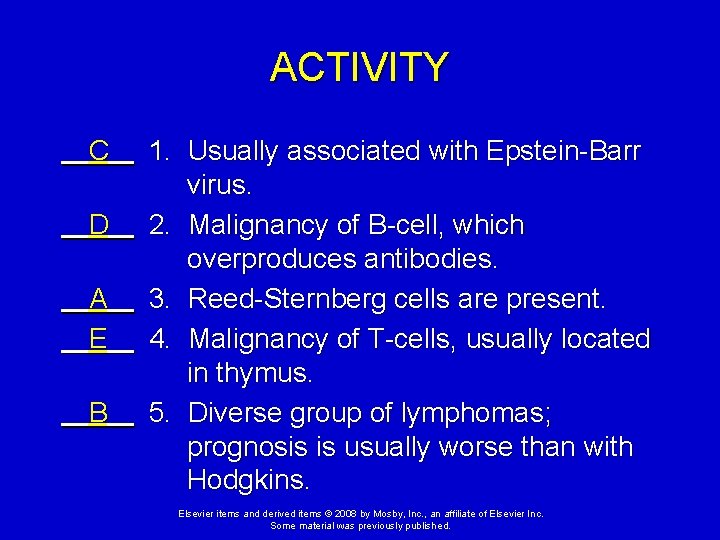 ACTIVITY

__C__ 1. Usually associated with Epstein-Barr virus.

__D__ 2. Malignancy of B-cell, which overproduces antibodies.

__A__ 3. Reed-Sternberg cells are present.

__E__ 4. Malignancy of T-cells, usually located in thymus.

__B__ 5. Diverse group of lymphomas; prognosis is usually worse than with Hodgkins.

Elsevier items and derived items © 2008 by Mosby, Inc., an affiliate of Elsevier Inc. Some material was previously published.